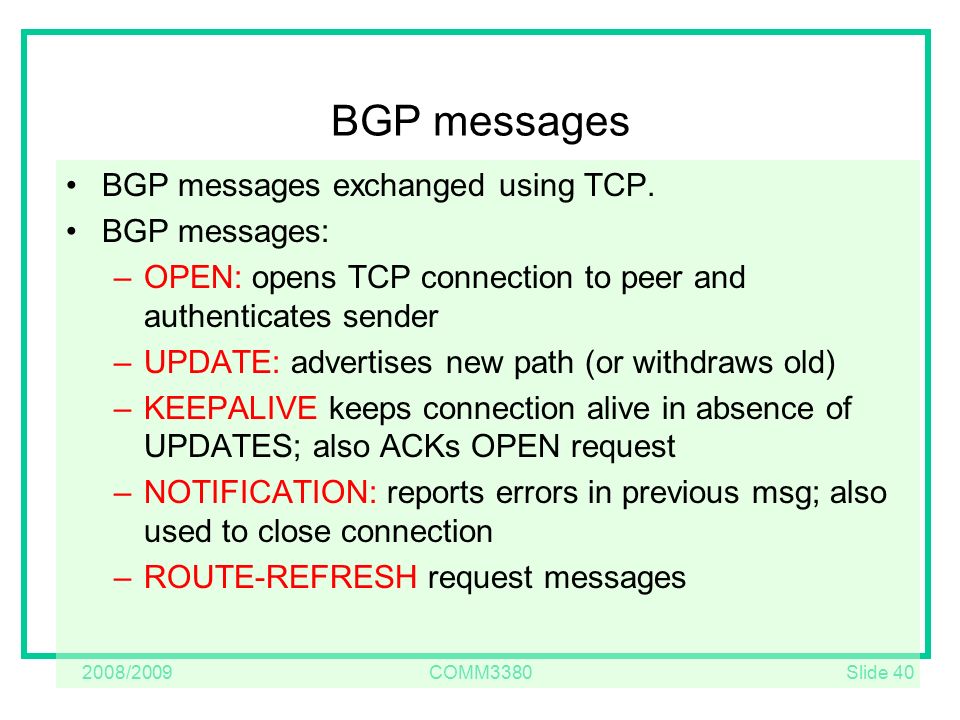 BGP messages

• BGP messages exchanged using TCP.
• BGP messages:
– OPEN: opens TCP connection to peer and authenticates sender
– UPDATE: advertises new path (or withdraws old)
– KEEPALIVE keeps connection alive in absence of UPDATES; also ACKs OPEN request
– NOTIFICATION: reports errors in previous msg; also used to close connection
– ROUTE-REFRESH request messages

2008/2009 COMM3380 Slide 40